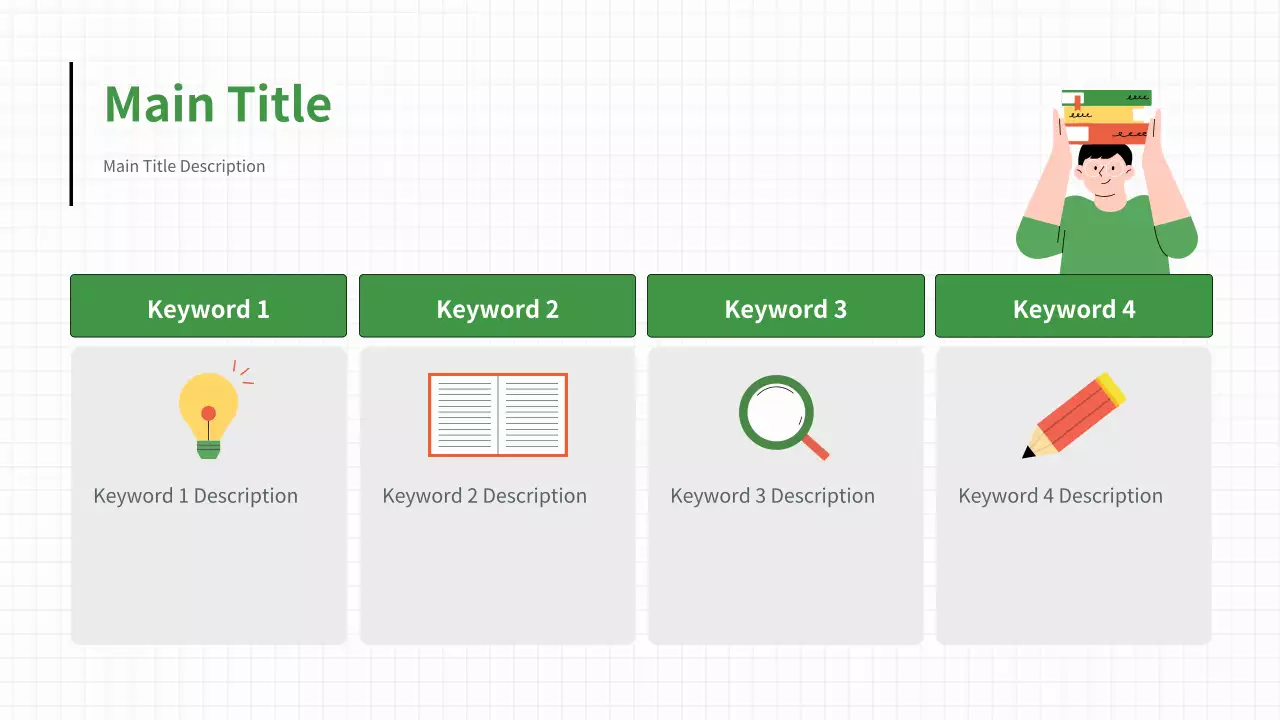 Main Title

Main Title Description

Keyword 1

Keyword 1 Description

Keyword 2

Keyword 2 Description

Keyword 3

Keyword 3 Description

Keyword 4

Keyword 4 Description